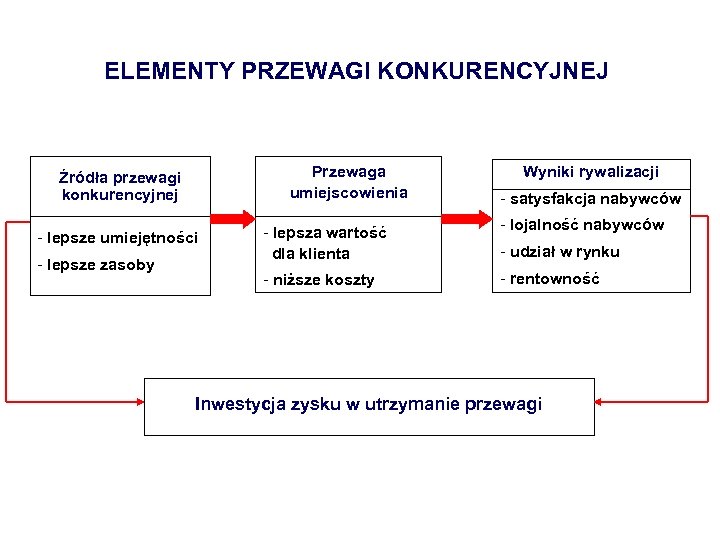 ELEMENTY PRZEWAGI KONKURENCYJNEJ

Źródła przewagi konkurencyjnej

- lepsze umiejętności
- lepsze zasoby

Przewaga umiejscowienia

- lepsza wartość dla klienta
- niższe koszty

Wyniki rywalizacji

- satysfakcja nabywców
- lojalność nabywców
- udział w rynku
- rentowność

Inwestycja zysku w utrzymanie przewagi